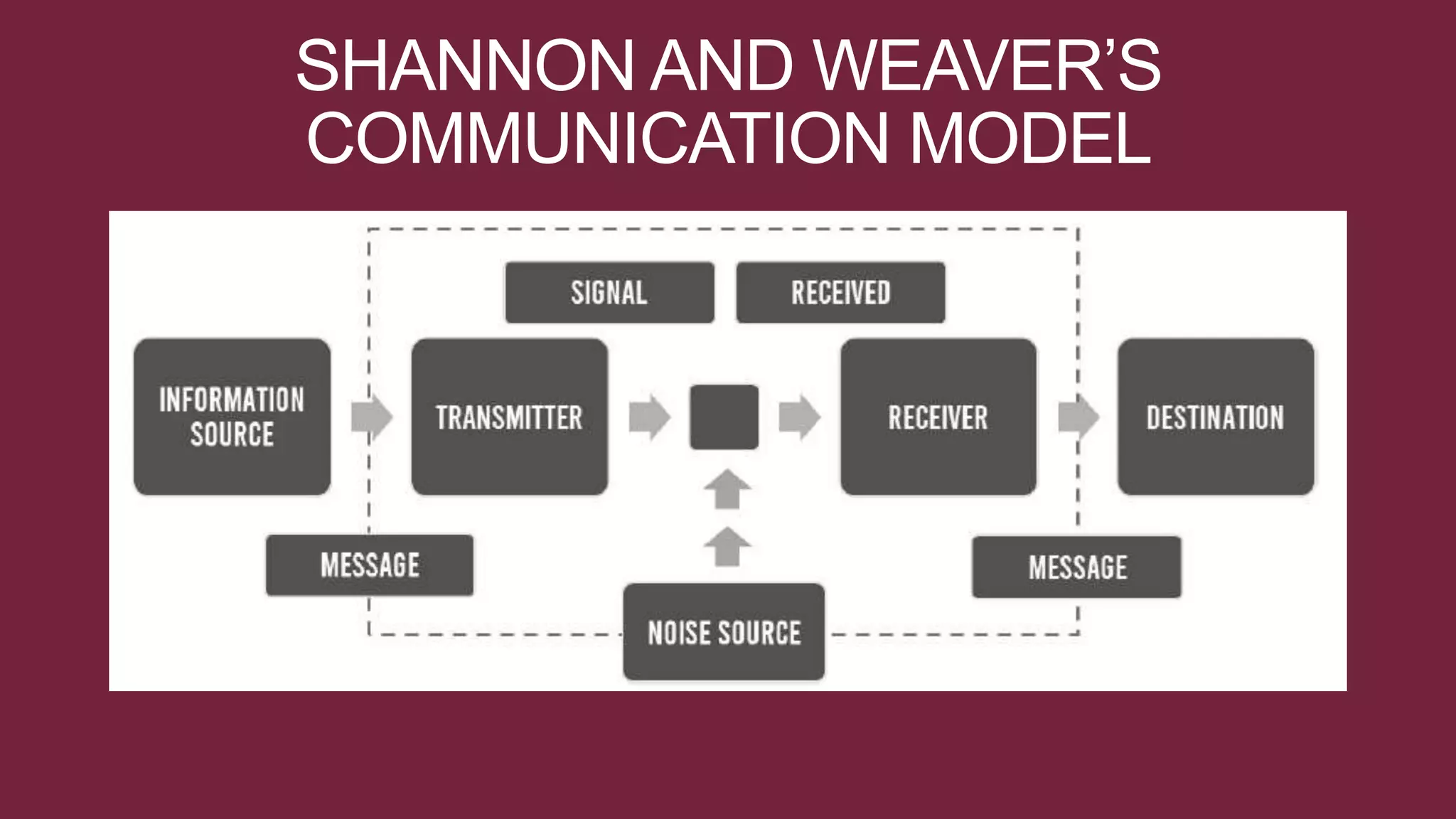 SHANNON AND WEAVER'S COMMUNICATION MODEL

SIGNAL

RECEIVED

INFORMATION SOURCE

TRANSMITTER

RECEIVER

DESTINATION

MESSAGE

MESSAGE

NOISE SOURCE